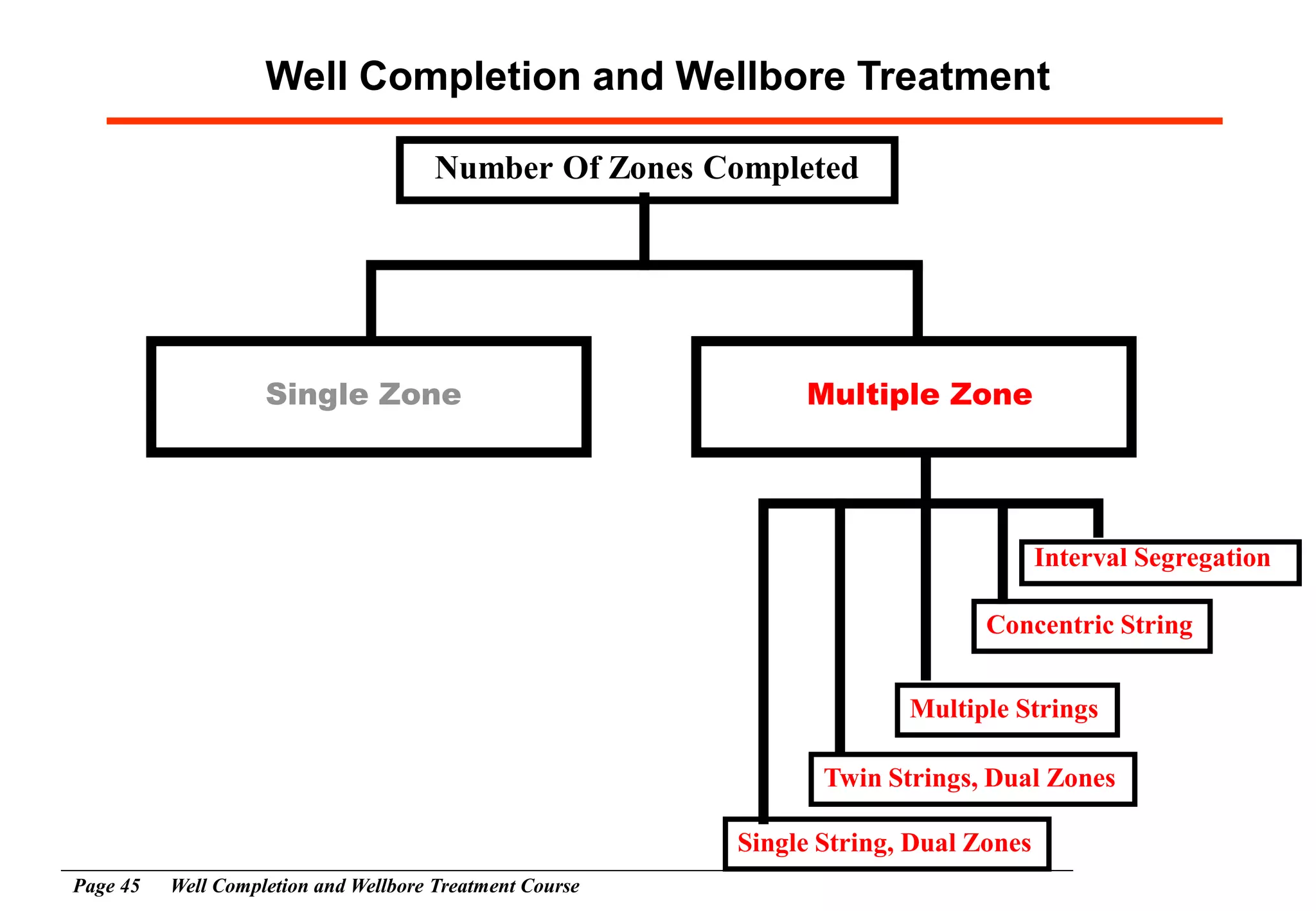 Well Completion and Wellbore Treatment

Number Of Zones Completed

Single Zone

Multiple Zone

Interval Segregation

Concentric String

Multiple Strings

Twin Strings, Dual Zones

Single String, Dual Zones

Page 45 Well Completion and Wellbore Treatment Course